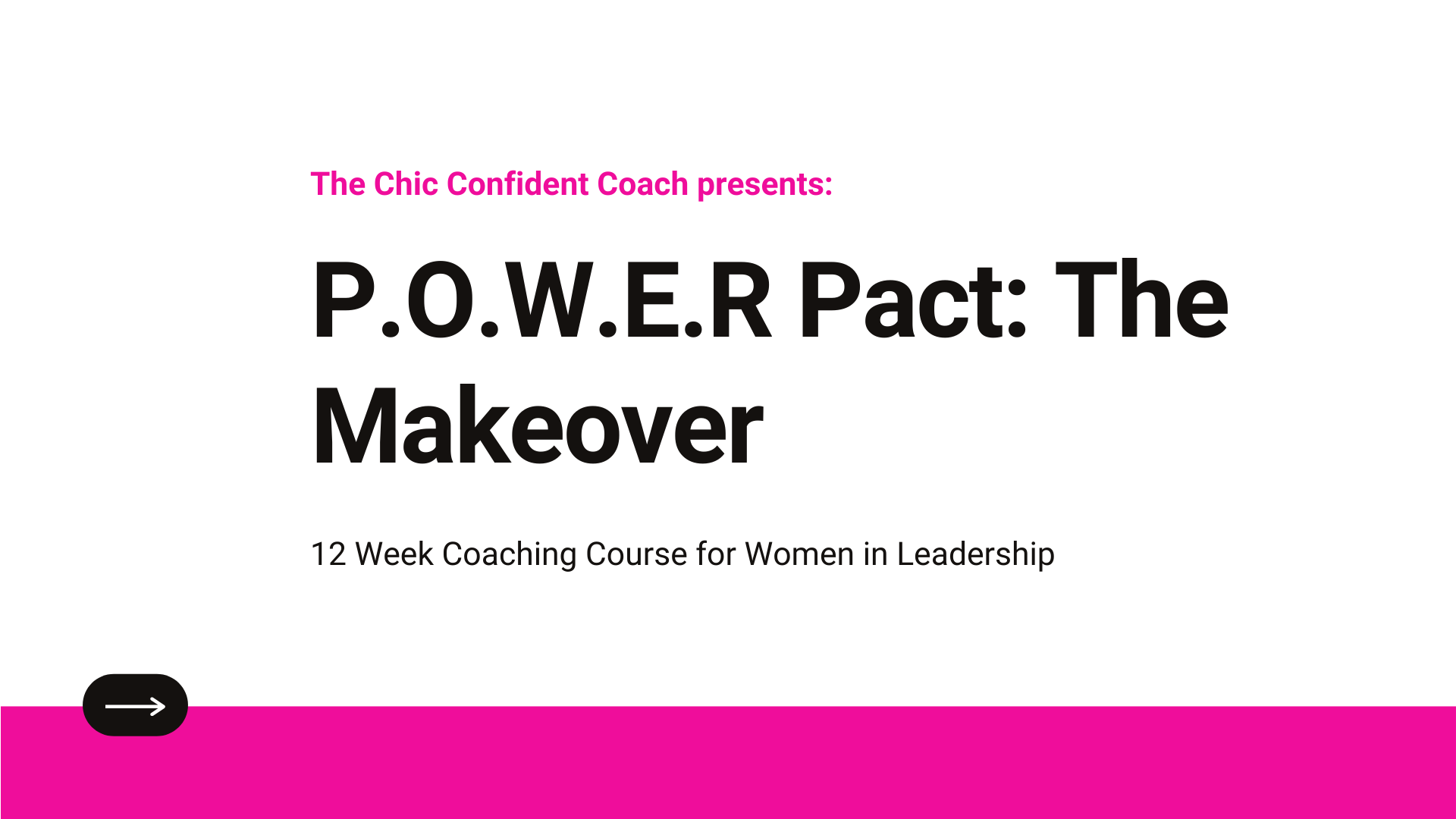 The Chic Confident Coach presents:

P.O.W.E.R Pact: The Makeover

12 Week Coaching Course for Women in Leadership